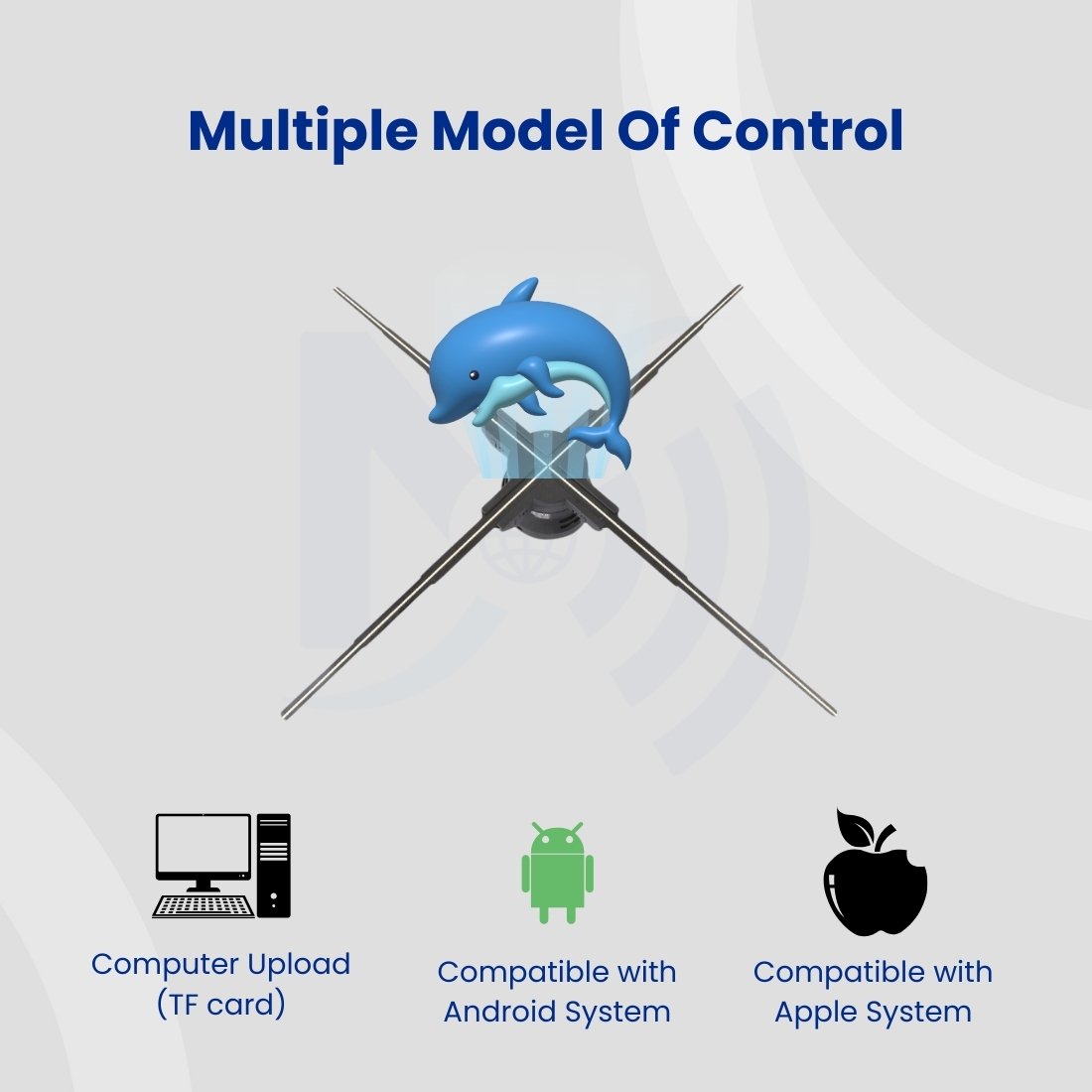 Multiple Model Of Control

Computer Upload (TF card)

Compatible with Android System

Compatible with Apple System